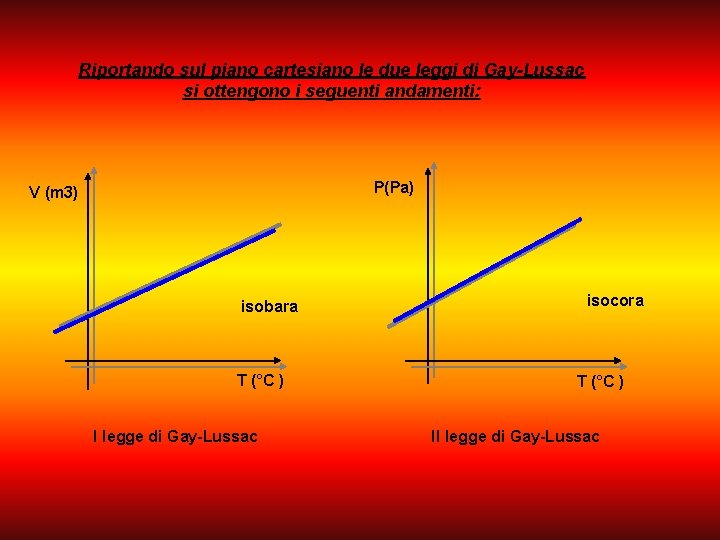 Riportando sul piano cartesiano le due leggi di Gay-Lussac si ottengono i seguenti andamenti:

V (m3)

isobara

T (°C )

I legge di Gay-Lussac

P(Pa)

isocora

T (°C )

II legge di Gay-Lussac